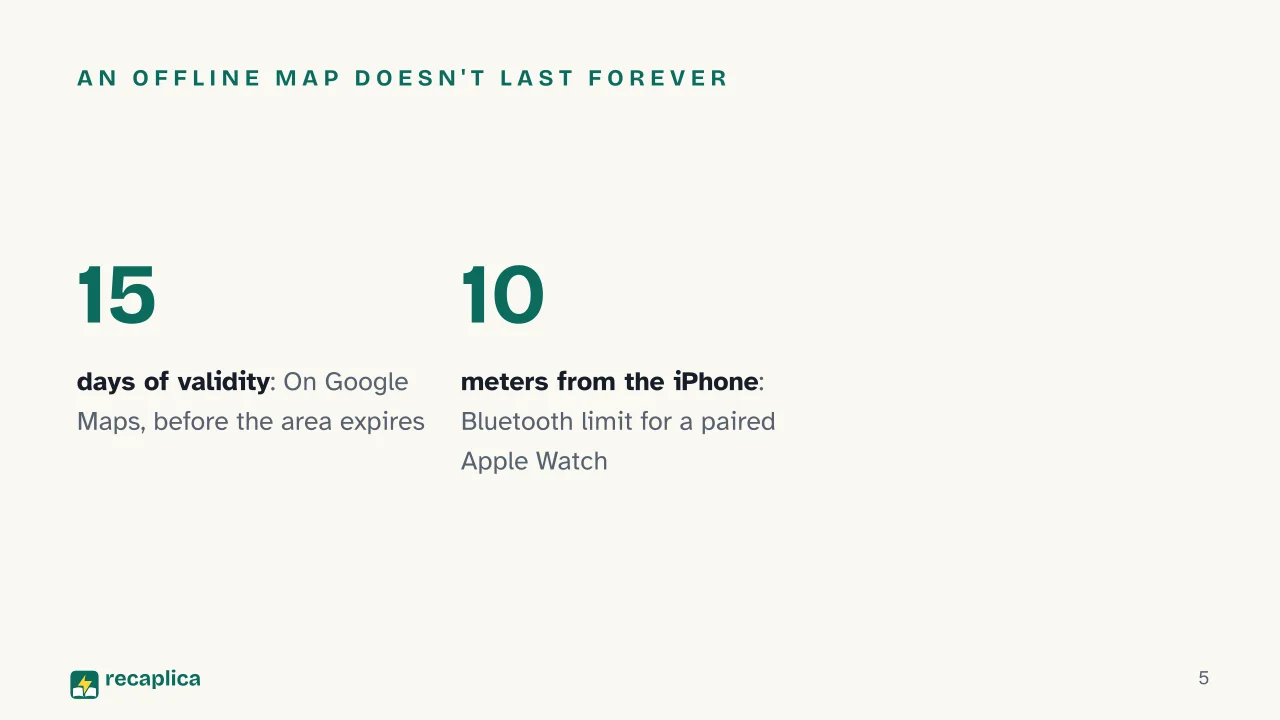 AN OFFLINE MAP DOESN'T LAST FOREVER

15

days of validity: On Google Maps, before the area expires

10

meters from the iPhone: Bluetooth limit for a paired Apple Watch

recaplica

5